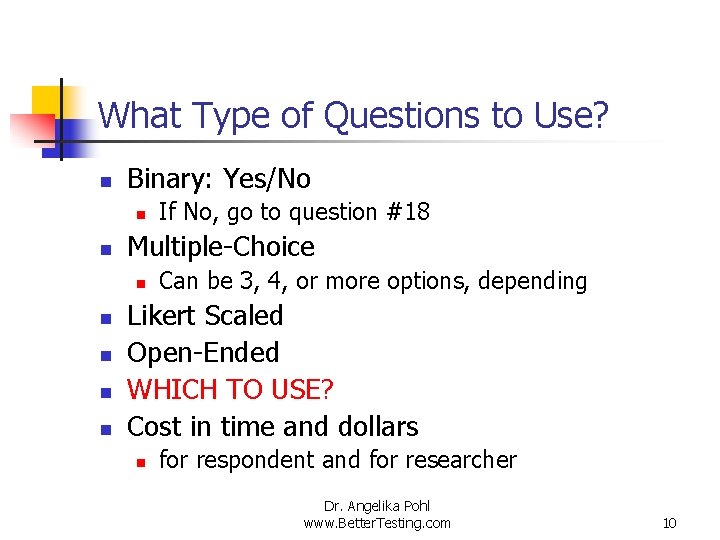 What Type of Questions to Use?

- Binary: Yes/No
  - If No, go to question #18
- Multiple-Choice
  - Can be 3, 4, or more options, depending
- Likert Scaled
- Open-Ended
- WHICH TO USE?
- Cost in time and dollars
  - for respondent and for researcher

Dr. Angelika Pohl
www.BetterTesting.com

10